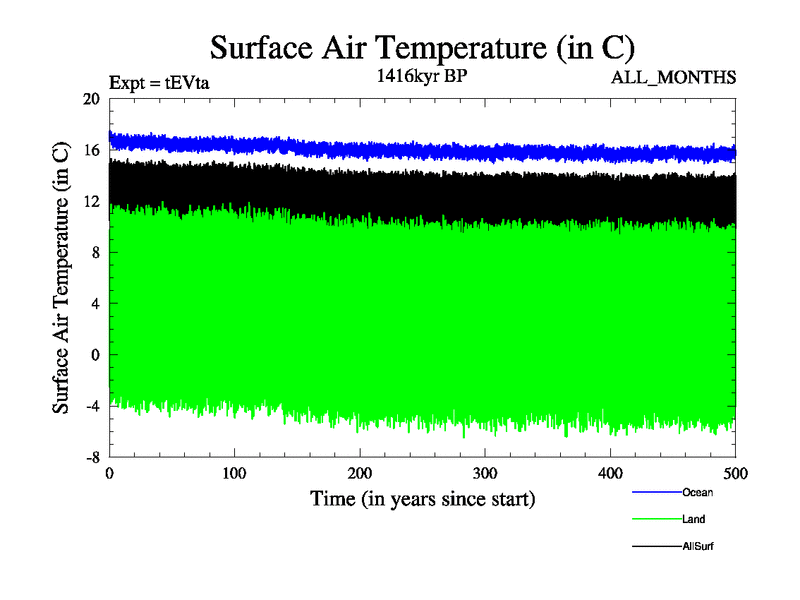 Surface Air Temperature (in C)

Expt = tEVta

1416kyr BP

ALL_MONTHS

Surface Air Temperature (in C)

20
16
12
8
4
0
-4
-8

0
100
200
300
400
500

Time (in years since start)

Ocean
Land
AllSurf